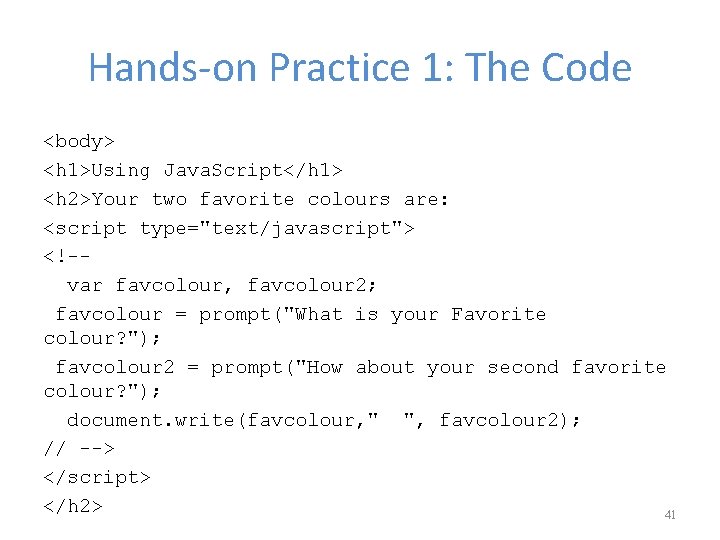 Hands-on Practice 1: The Code

<body>
<h1>Using JavaScript</h1>
<h2>Your two favorite colours are:
<script type="text/javascript">
<!--
var favcolour, favcolour2;
favcolour = prompt("What is your Favorite colour?");
favcolour2 = prompt("How about your second favorite colour?");
document.write(favcolour," ", favcolour2);
// -->
</script>
</h2>

41